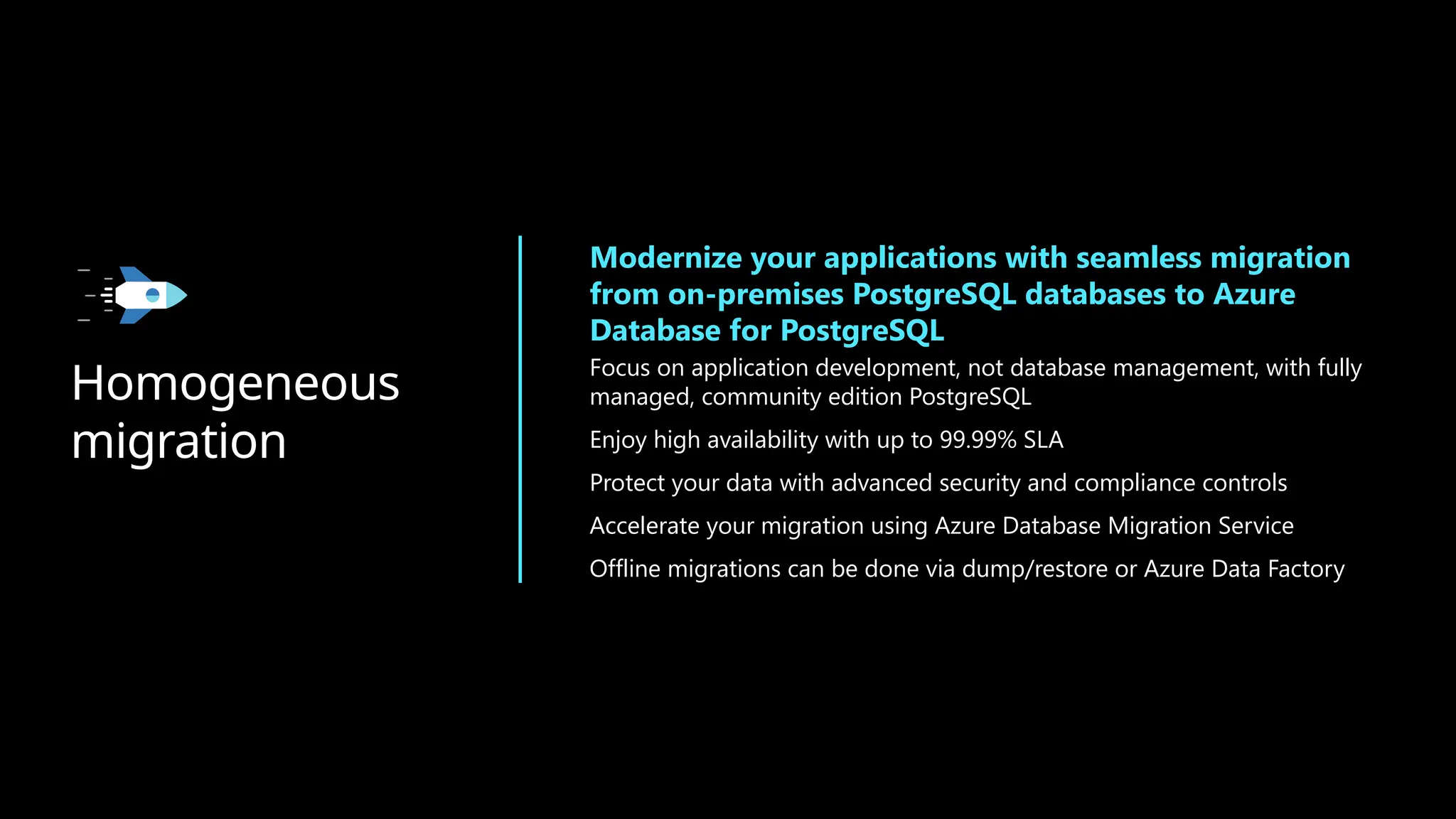 Homogeneous migration

Modernize your applications with seamless migration from on-premises PostgreSQL databases to Azure Database for PostgreSQL

Focus on application development, not database management, with fully managed, community edition PostgreSQL

Enjoy high availability with up to 99.99% SLA

Protect your data with advanced security and compliance controls

Accelerate your migration using Azure Database Migration Service

Offline migrations can be done via dump/restore or Azure Data Factory